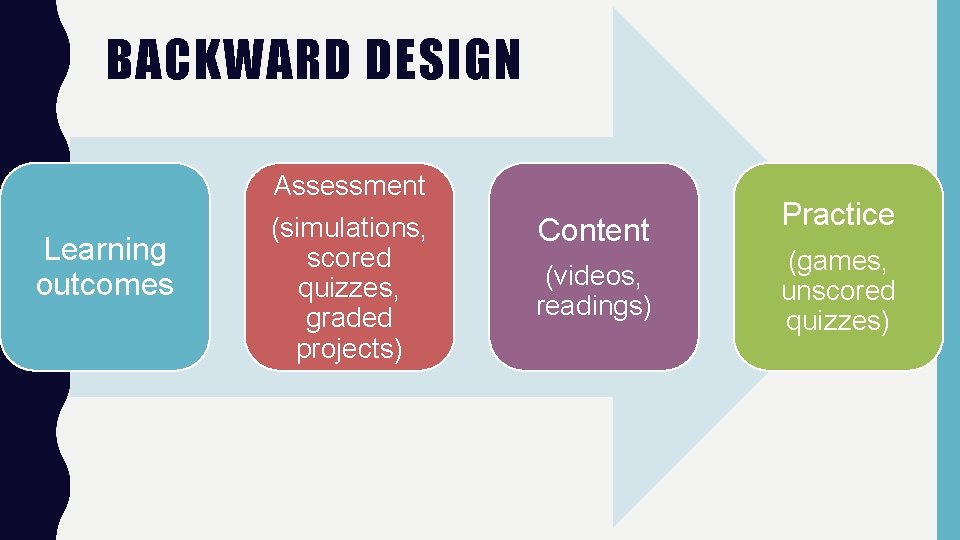 BACKWARD DESIGN

Learning outcomes

Assessment

(simulations, scored quizzes, graded projects)

Content

(videos, readings)

Practice

(games, unscored quizzes)